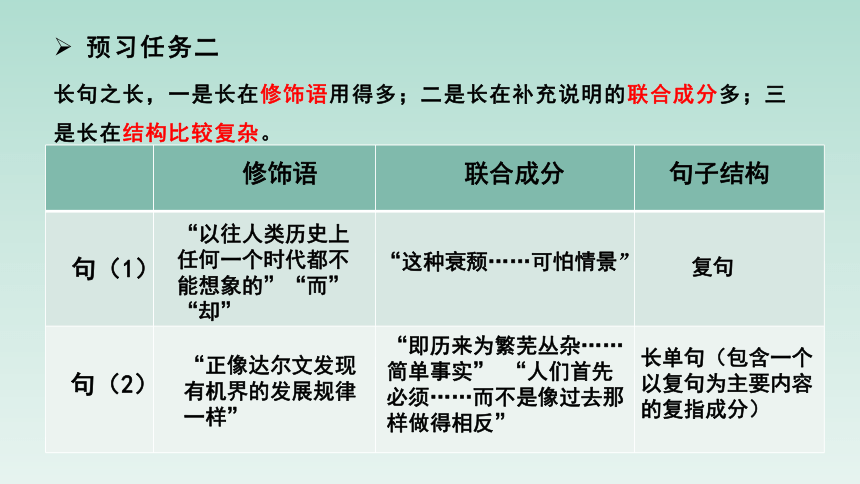 ➢ 预习任务二

长句之长，一是长在修饰语用得多；二是长在补充说明的联合成分多；三是长在结构比较复杂。

| | 修饰语 | 联合成分 | 句子结构 |
|---|---|---|---|
| 句（1） | “以往人类历史上任何一个时代都不能想象的”“而”“却” | “这种衰颓……可怕情景” | 复句 |
| 句（2） | “正像达尔文发现有机界的发展规律一样” | “即历来为繁芜丛杂……简单事实” “人们首先必须……而不是像过去那样做得相反” | 长单句（包含一个以复句为主要内容的复指成分） |